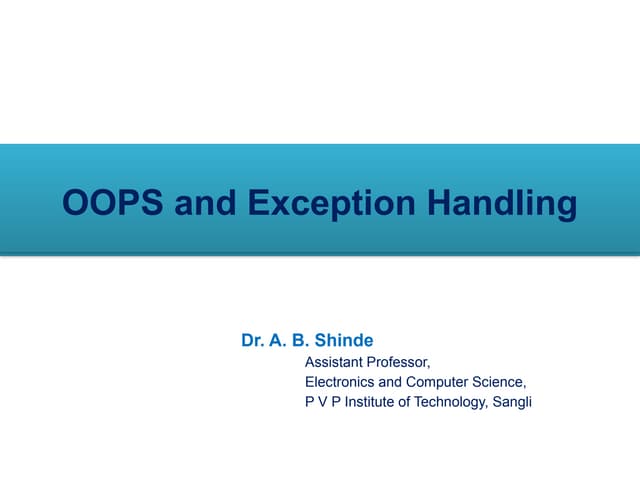 OOPS and Exception Handling

Dr. A. B. Shinde
Assistant Professor,
Electronics and Computer Science,
P V P Institute of Technology, Sangli